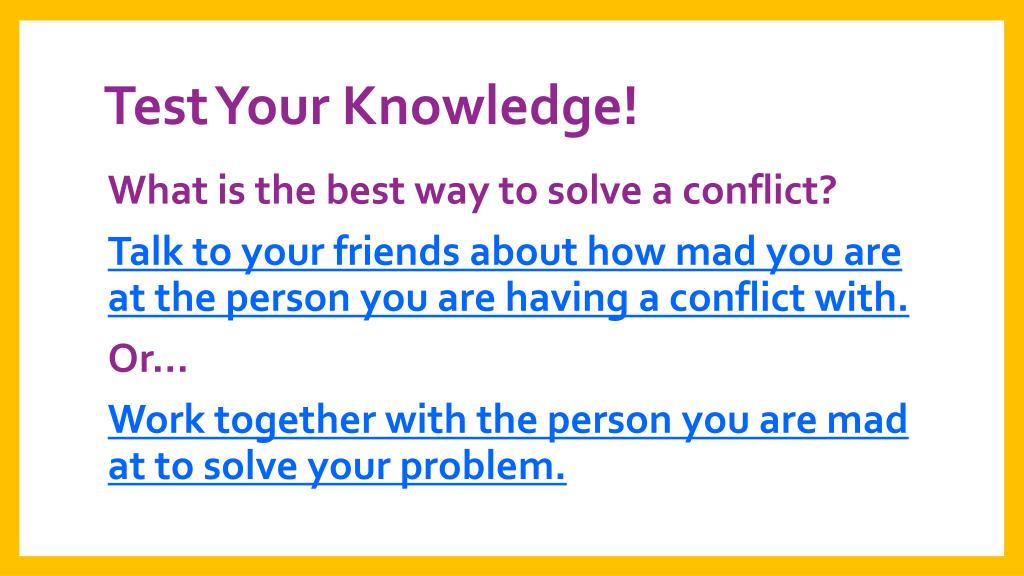 Test Your Knowledge!

What is the best way to solve a conflict?

Talk to your friends about how mad you are at the person you are having a conflict with.

Or…

Work together with the person you are mad at to solve your problem.